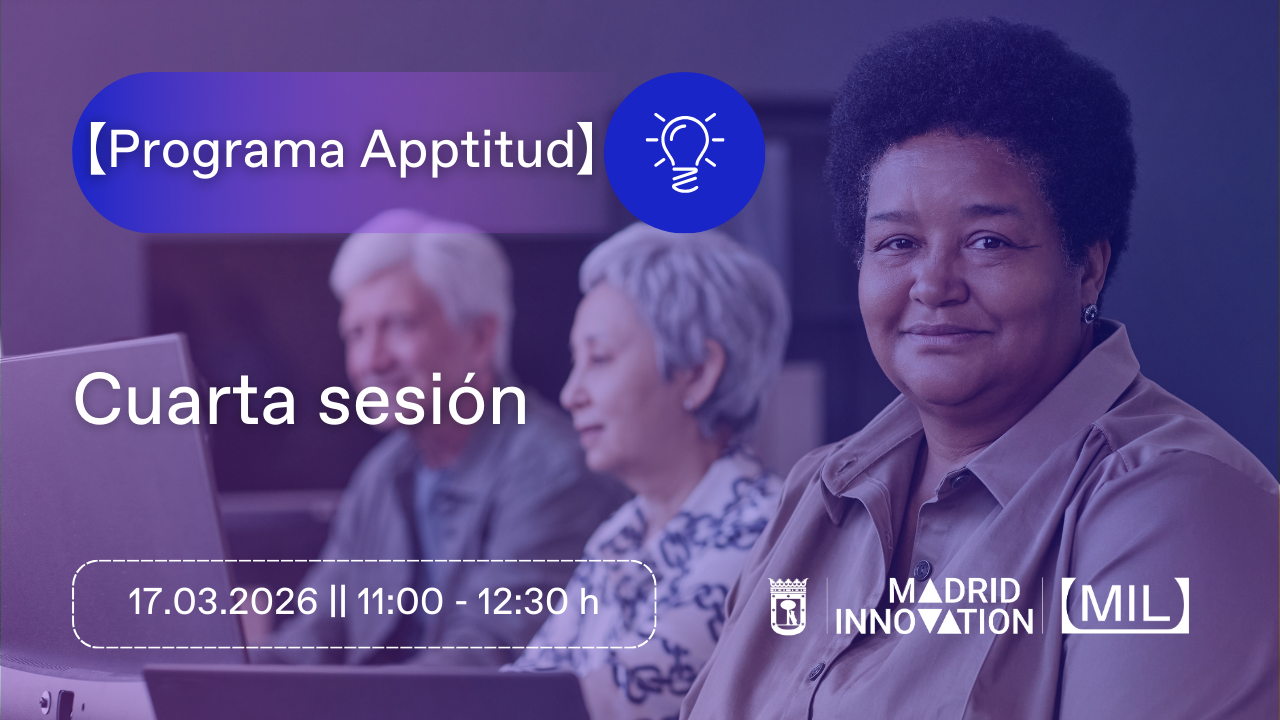 【Programa Apptitud】

Cuarta sesión

17.03.2026 || 11:00 - 12:30 h

MADRID INNOVATION

【MIL】